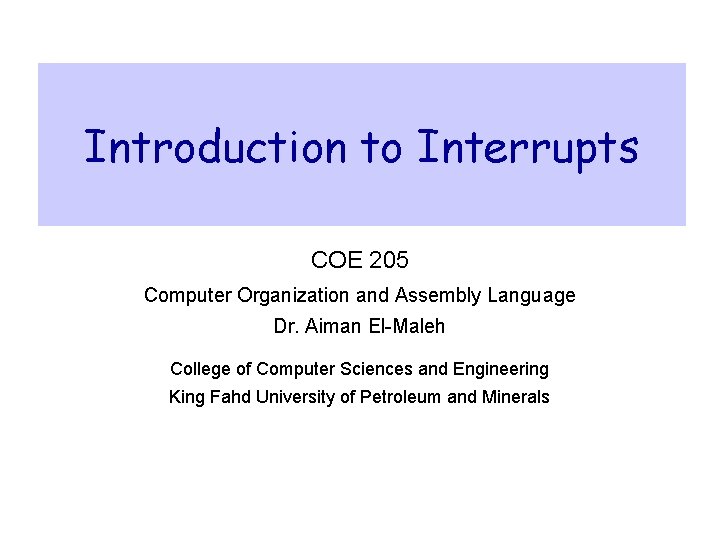 Introduction to Interrupts

COE 205

Computer Organization and Assembly Language

Dr. Aiman El-Maleh

College of Computer Sciences and Engineering

King Fahd University of Petroleum and Minerals